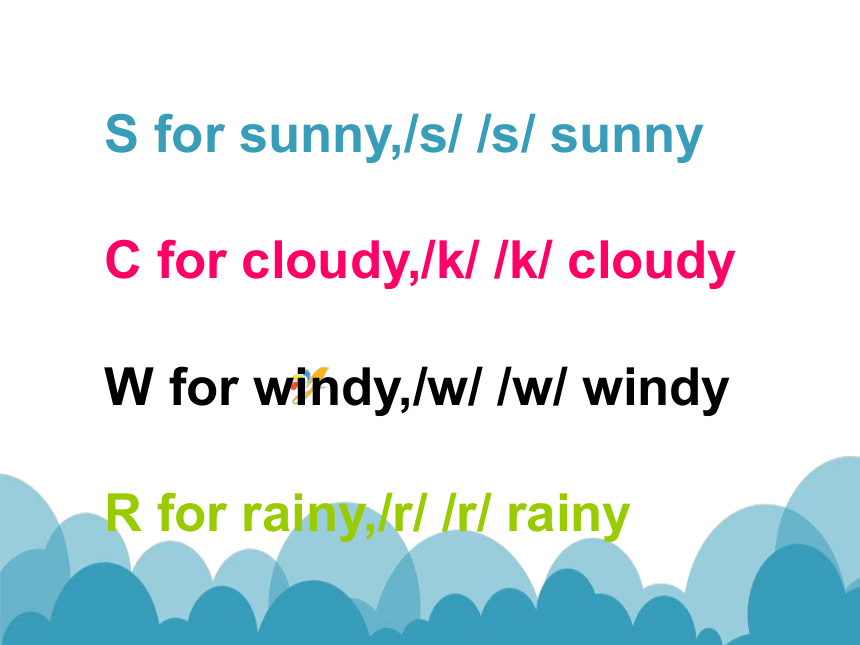 S for sunny,/s/ /s/ sunny

C for cloudy,/k/ /k/ cloudy

W for windy,/w/ /w/ windy

R for rainy,/r/ /r/ rainy